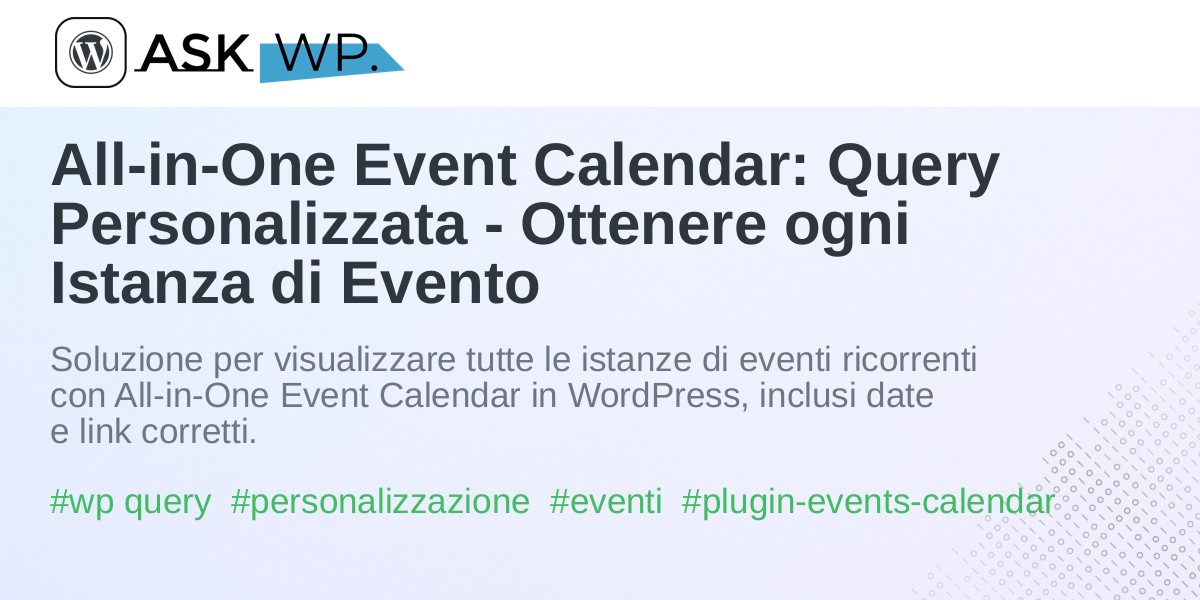 ASK WP.

All-in-One Event Calendar: Query Personalizzata - Ottenere ogni Istanza di Evento

Soluzione per visualizzare tutte le istanze di eventi ricorrenti con All-in-One Event Calendar in WordPress, inclusi date e link corretti.

#wp query #personalizzazione #eventi #plugin-events-calendar